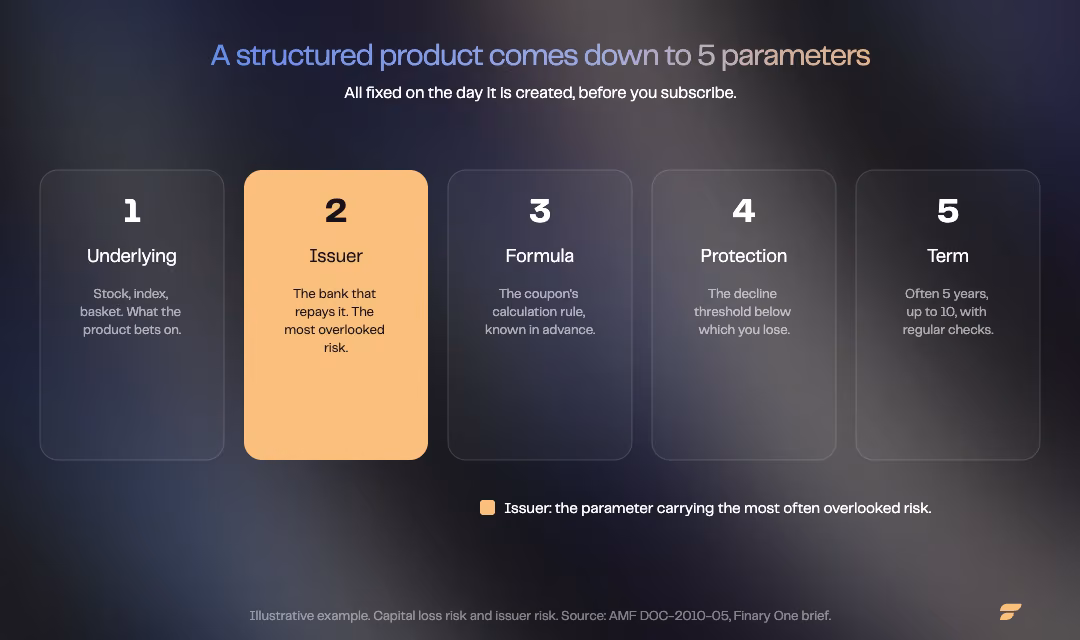 A structured product comes down to 5 parameters

All fixed on the day it is created, before you subscribe.

1
Underlying
Stock, index, basket. What the product bets on.

2
Issuer
The bank that repays it. The most overlooked risk.

3
Formula
The coupon's calculation rule, known in advance.

4
Protection
The decline threshold below which you lose.

5
Term
Often 5 years, up to 10, with regular checks.

Issuer: the parameter carrying the most often overlooked risk.

Illustrative example. Capital loss risk and issuer risk. Source: AMF DOC-2010-05, Finary One brief.